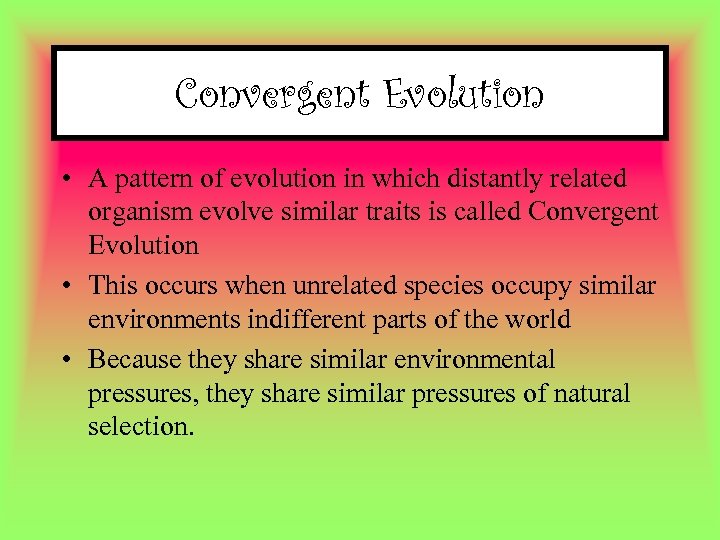 Convergent Evolution

• A pattern of evolution in which distantly related organism evolve similar traits is called Convergent Evolution

• This occurs when unrelated species occupy similar environments indifferent parts of the world

• Because they share similar environmental pressures, they share similar pressures of natural selection.